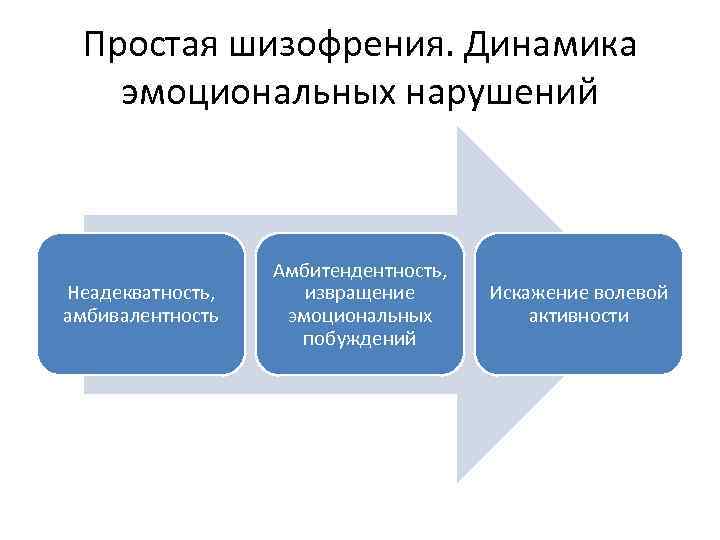 Простая шизофрения. Динамика эмоциональных нарушений

Неадекватность, амбивалентность

Амбитендентность, извращение эмоциональных побуждений

Искажение волевой активности